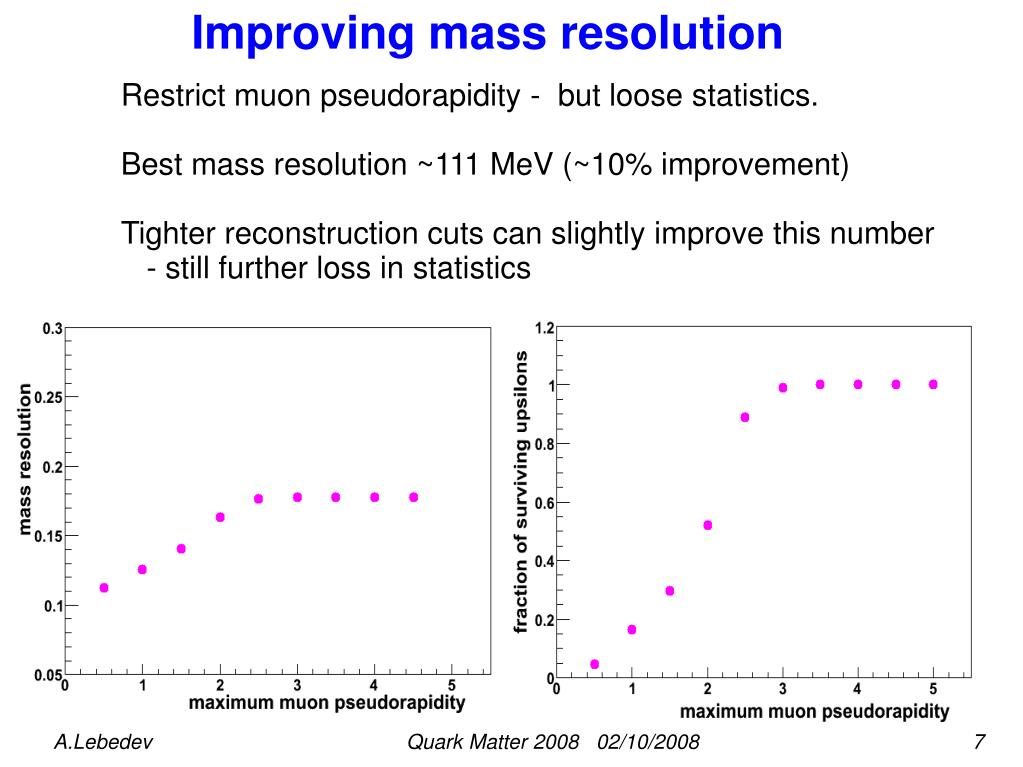 Improving mass resolution

Restrict muon pseudorapidity - but loose statistics.

Best mass resolution ~111 MeV (~10% improvement)

Tighter reconstruction cuts can slightly improve this number
- still further loss in statistics

mass resolution
0.3
0.25
0.2
0.15
0.1
0.05
0
1
2
3
4
5
maximum muon pseudorapidity

fraction of surviving upsilons
1.2
1
0.8
0.6
0.4
0.2
0
0
1
2
3
4
5
maximum muon pseudorapidity

A.Lebedev
Quark Matter 2008 02/10/2008
7